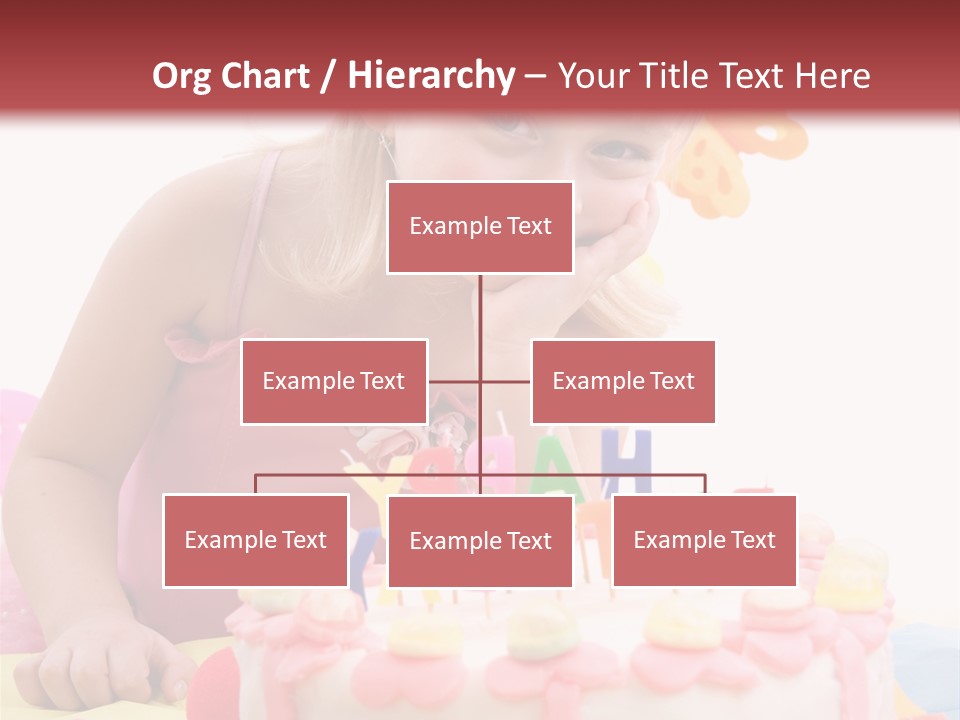 Org Chart / Hierarchy – Your Title Text Here

Example Text

Example Text

Example Text

Example Text

Example Text

Example Text